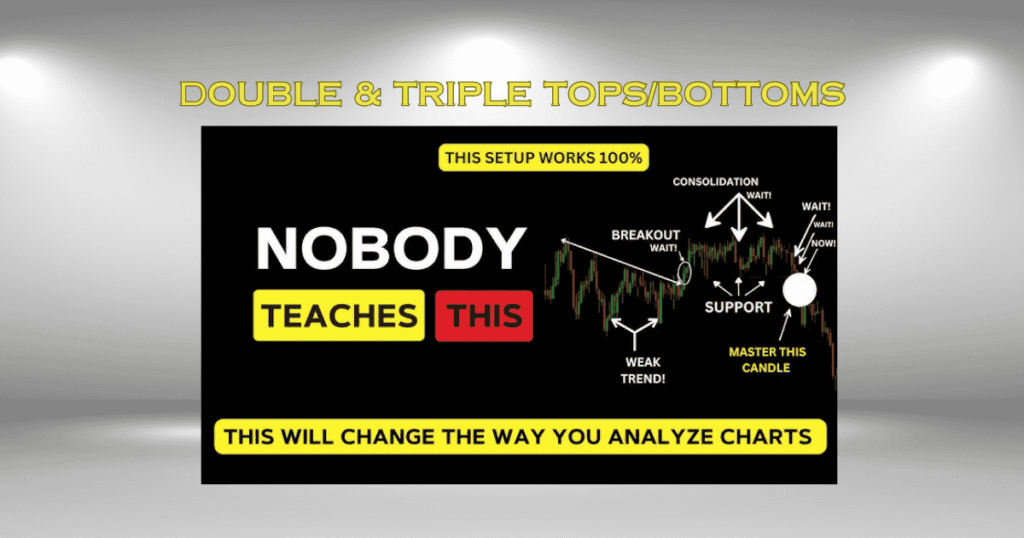 DOUBLE & TRIPLE TOPS/BOTTOMS

THIS SETUP WORKS 100%

NOBODY

TEACHES THIS

CONSOLIDATION
WAIT!

BREAKOUT
WAIT!

WAIT!
WAIT!
NOW!

SUPPORT

WEAK TREND!

MASTER THIS CANDLE

THIS WILL CHANGE THE WAY YOU ANALYZE CHARTS